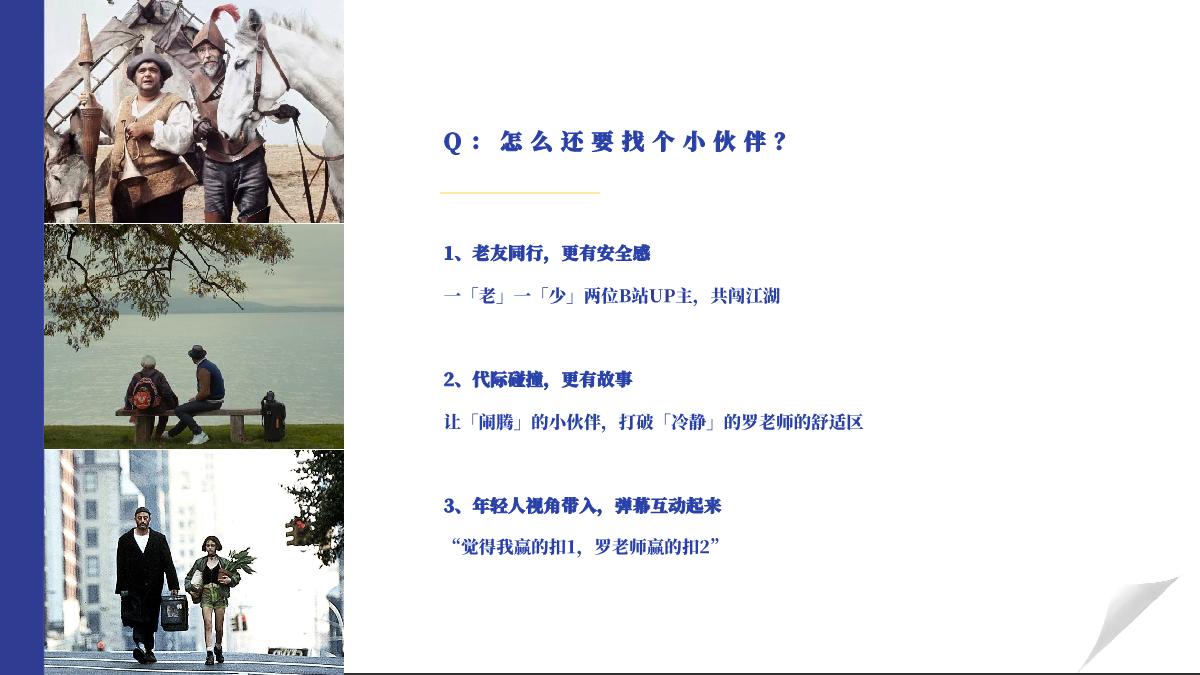 Q：怎么还要找个小伙伴？

1、老友同行，更有安全感

一「老」一「少」两位B站UP主，共闯江湖

2、代际碰撞，更有故事

让「闹腾」的小伙伴，打破「冷静」的罗老师的舒适区

3、年轻人视角带入，弹幕互动起来

“觉得我赢的扣1，罗老师赢的扣2”